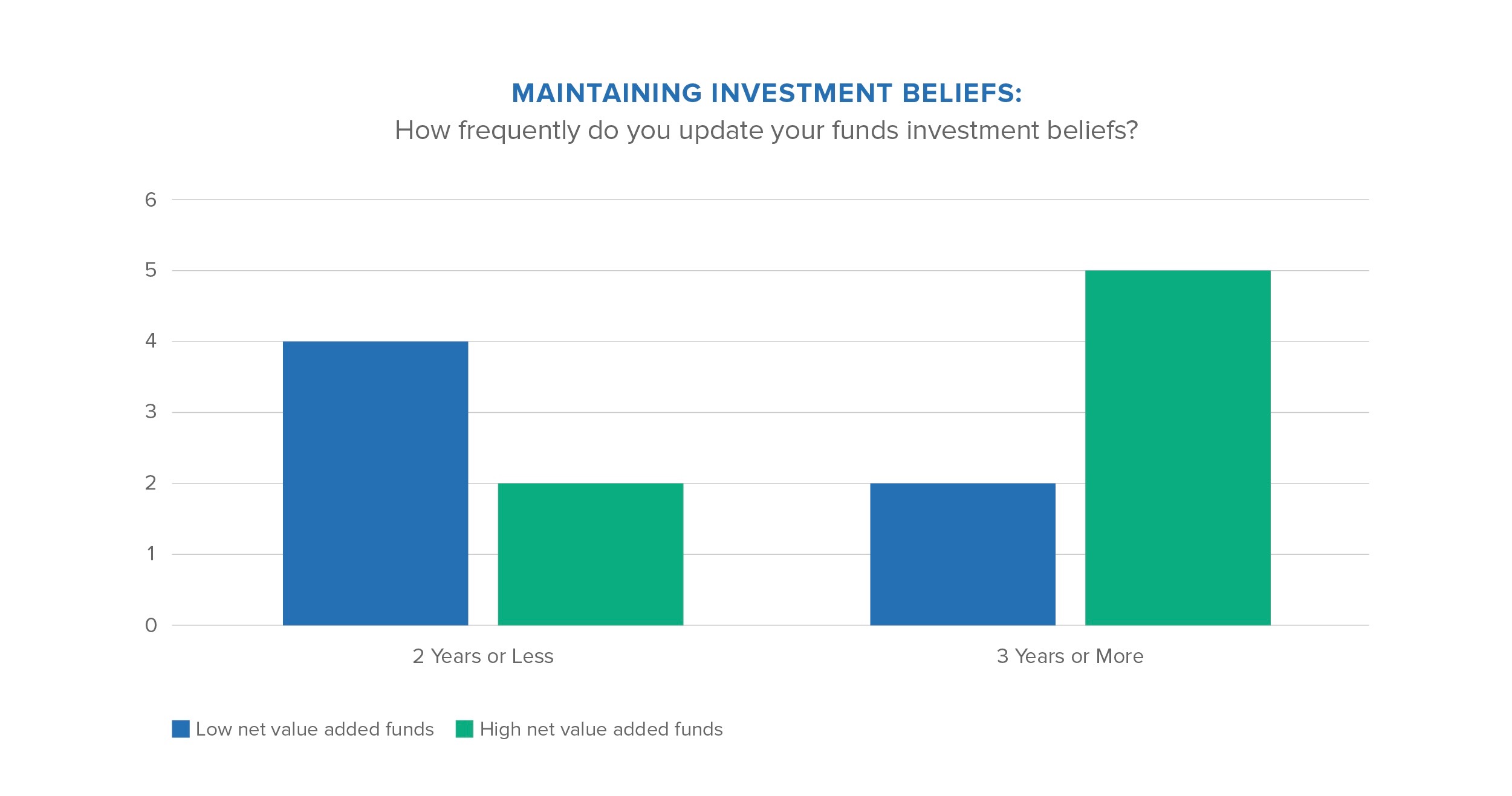 MAINTAINING INVESTMENT BELIEFS:
How frequently do you update your funds investment beliefs?

6
5
4
3
2
1
0

2 Years or Less
3 Years or More

Low net value added funds
High net value added funds